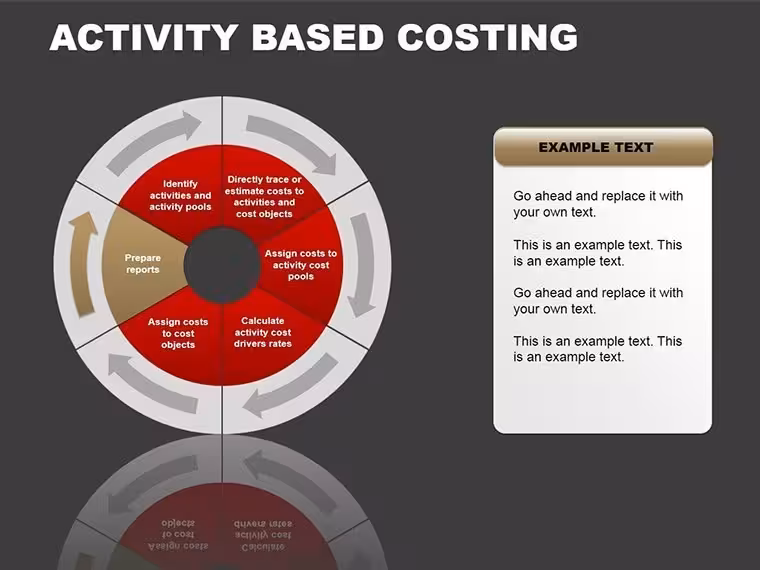 ACTIVITY BASED COSTING

Identify activities and activity pools

Directly trace or estimate costs to activities and cost objects

Assign costs to activity cost pools

Calculate activity cost drivers rates

Assign costs to cost objects

Prepare reports

EXAMPLE TEXT

Go ahead and replace it with your own text.

This is an example text. This is an example text.

Go ahead and replace it with your own text.

This is an example text. This is an example text.